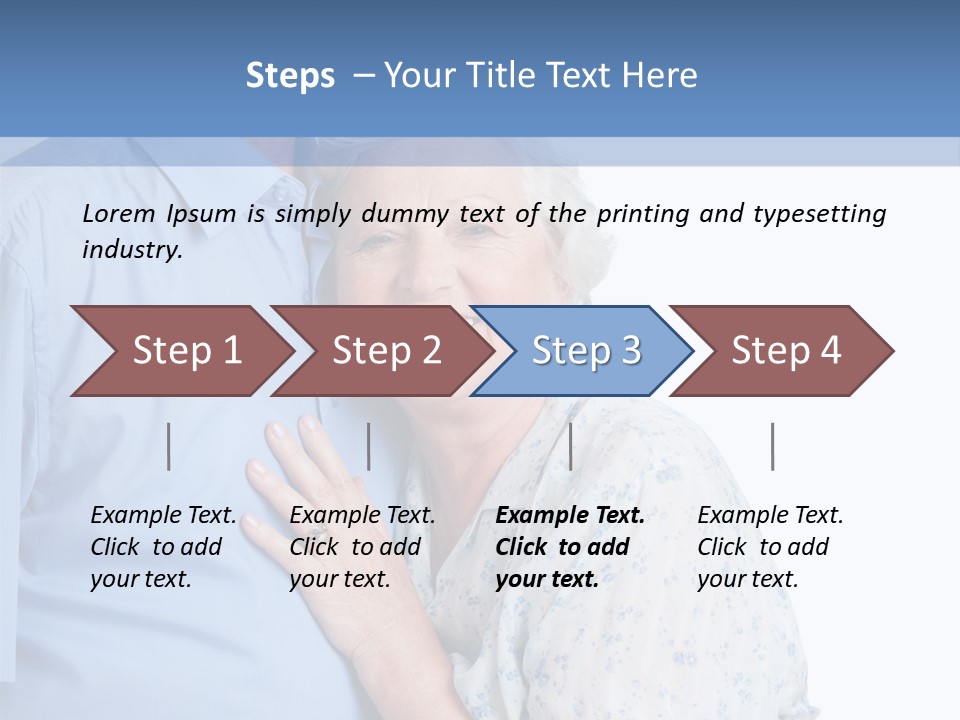 Steps – Your Title Text Here

Lorem Ipsum is simply dummy text of the printing and typesetting industry.

Step 1

Step 2

Step 3

Step 4

Example Text. Click to add your text.

Example Text. Click to add your text.

Example Text. Click to add your text.

Example Text. Click to add your text.